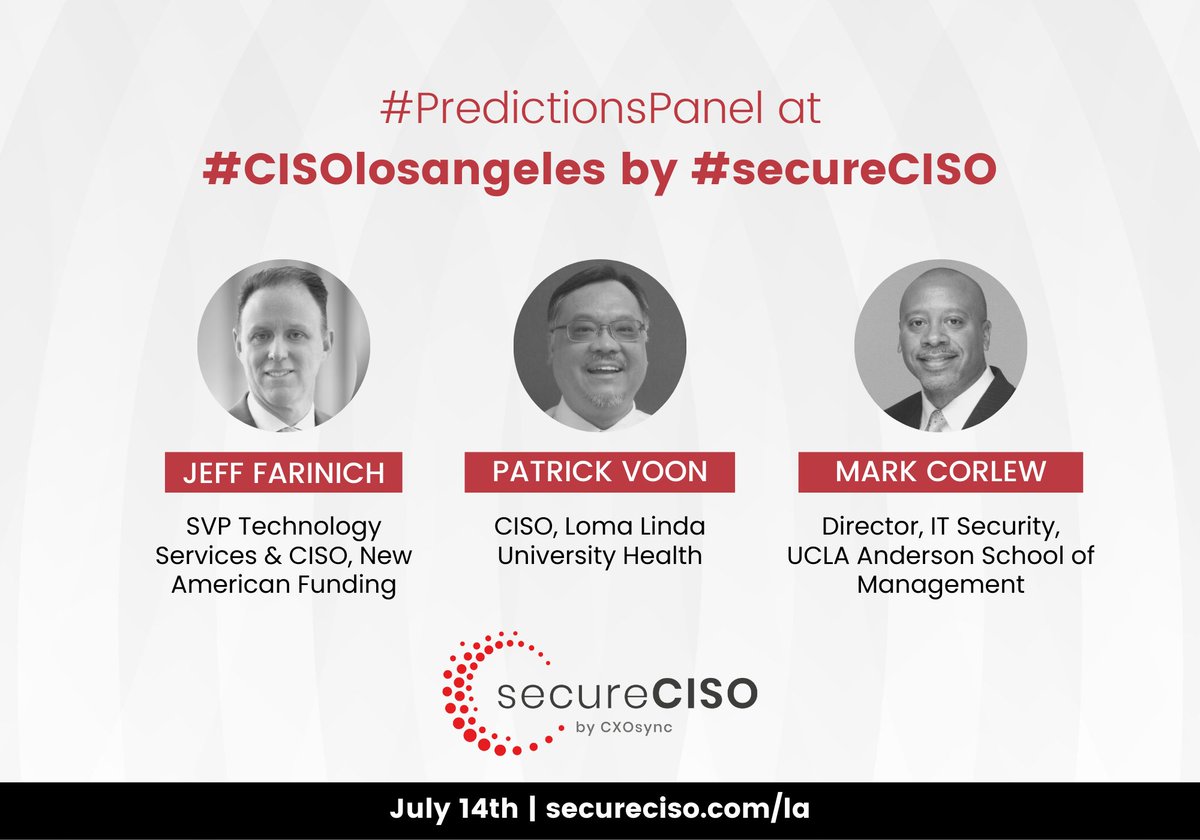 #PredictionsPanel at
#CISOlosangeles by #secureCISO

JEFF FARINICH
SVP Technology Services & CISO, New American Funding

PATRICK VOON
CISO, Loma Linda University Health

MARK CORLEW
Director, IT Security, UCLA Anderson School of Management

secureCISO
by CXOsync

July 14th | secureciso.com/la